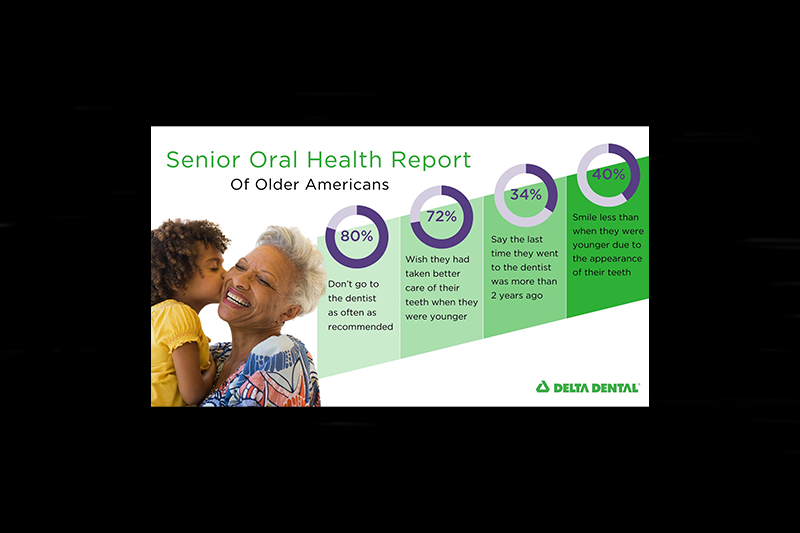 Senior Oral Health Report

Of Older Americans

80%

Don't go to the dentist as often as recommended

72%

Wish they had taken better care of their teeth when they were younger

34%

Say the last time they went to the dentist was more than 2 years ago

40%

Smile less than when they were younger due to the appearance of their teeth

DELTA DENTAL